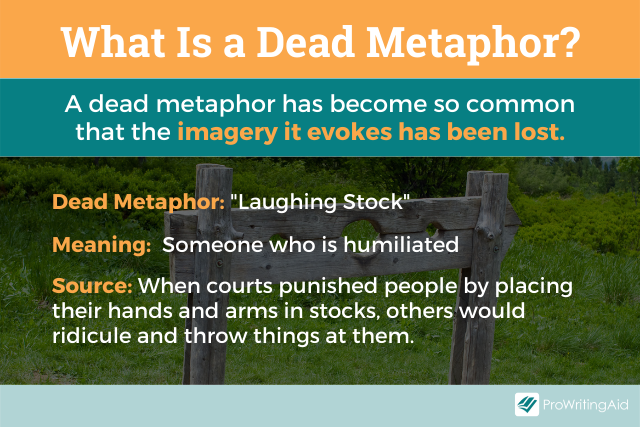 What Is a Dead Metaphor?

A dead metaphor has become so common that the imagery it evokes has been lost.

Dead Metaphor: "Laughing Stock"

Meaning: Someone who is humiliated

Source: When courts punished people by placing their hands and arms in stocks, others would ridicule and throw things at them.

ProWritingAid